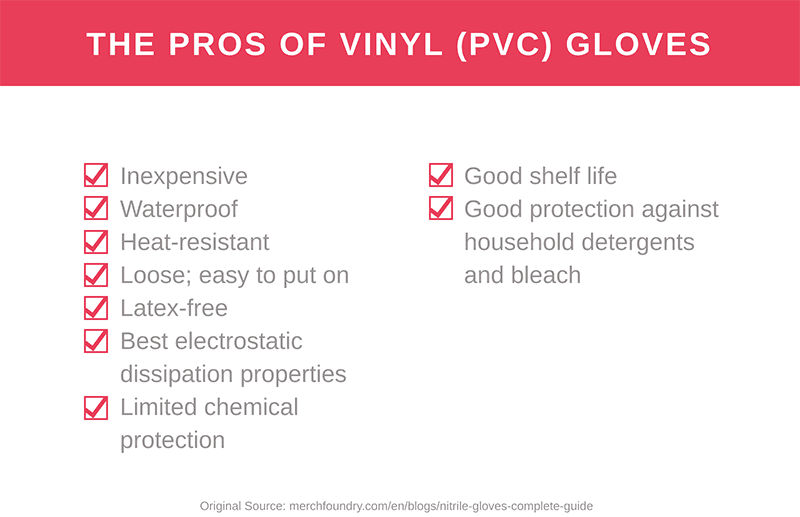 THE PROS OF VINYL (PVC) GLOVES

Inexpensive
Waterproof
Heat-resistant
Loose; easy to put on
Latex-free
Best electrostatic dissipation properties
Limited chemical protection

Good shelf life
Good protection against household detergents and bleach

Original Source: merchfoundry.com/en/blogs/nitrile-gloves-complete-guide